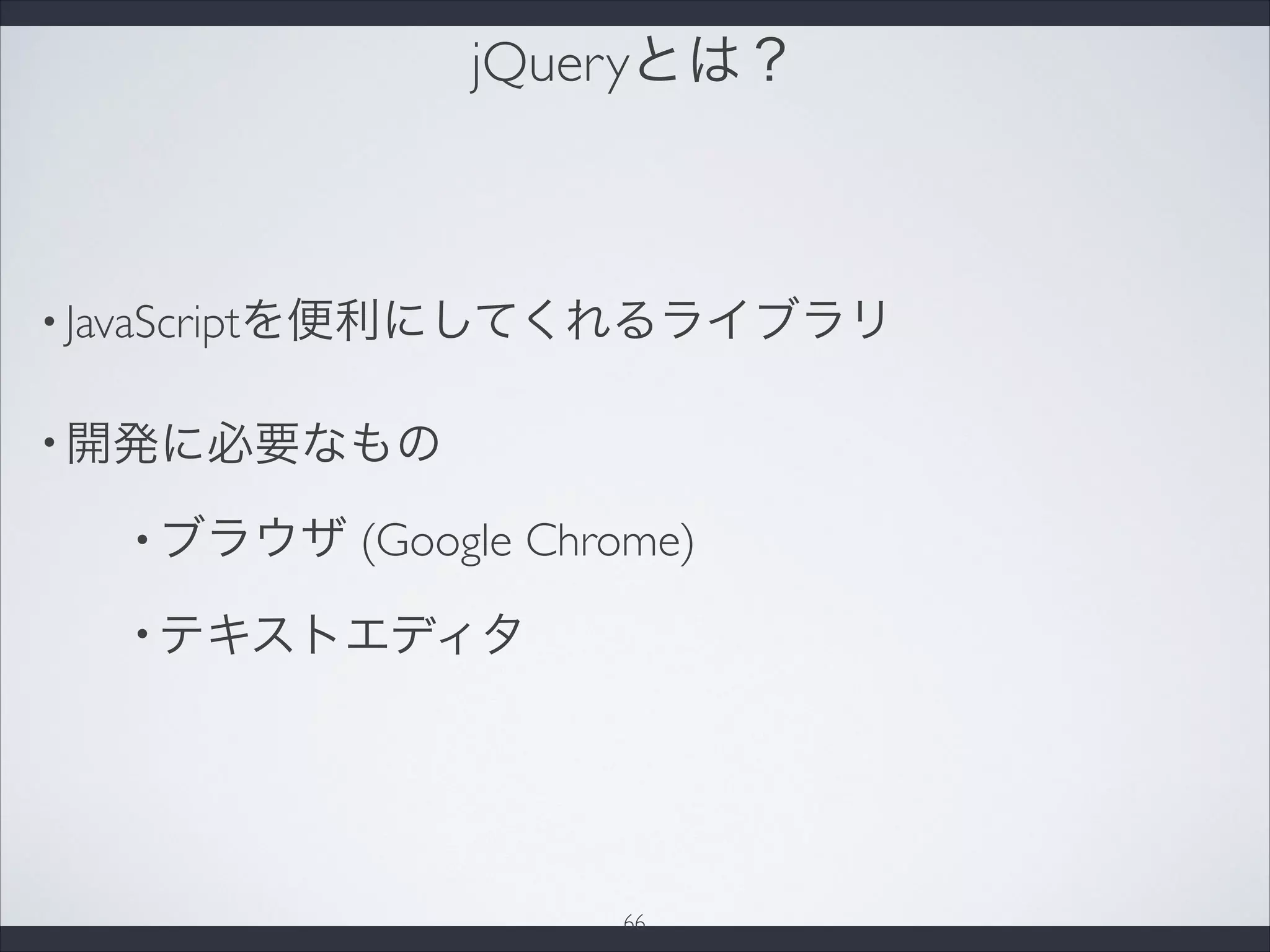 jQueryとは？

• JavaScriptを便利にしてくれるライブラリ

• 開発に必要なもの

• ブラウザ (Google Chrome)

• テキストエディタ

66